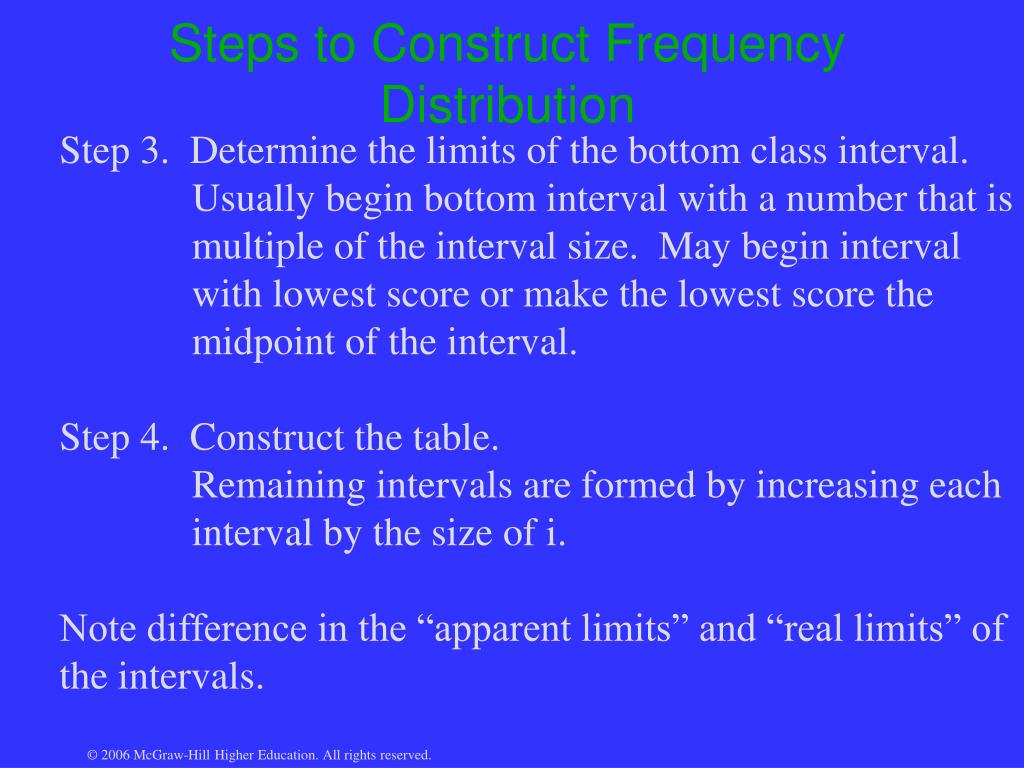 Steps to Construct Frequency Distribution

Step 3. Determine the limits of the bottom class interval.
Usually begin bottom interval with a number that is multiple of the interval size. May begin interval with lowest score or make the lowest score the midpoint of the interval.

Step 4. Construct the table.
Remaining intervals are formed by increasing each interval by the size of i.

Note difference in the “apparent limits” and “real limits” of the intervals.

© 2006 McGraw-Hill Higher Education. All rights reserved.